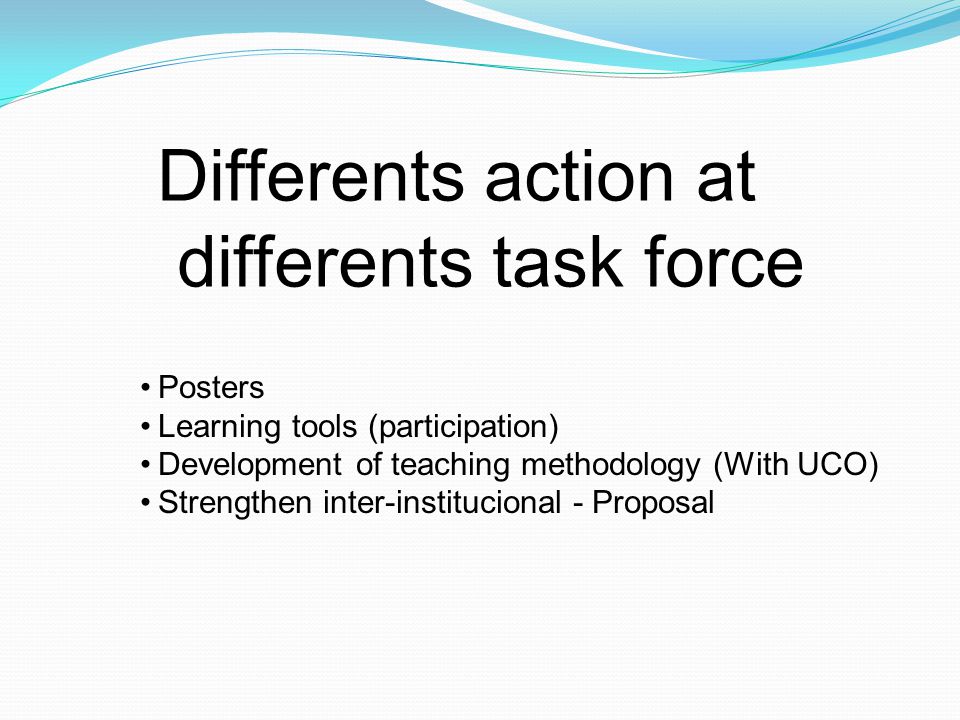 Differents action at differents task force

• Posters
• Learning tools (participation)
• Development of teaching methodology (With UCO)
• Strengthen inter-institucional - Proposal